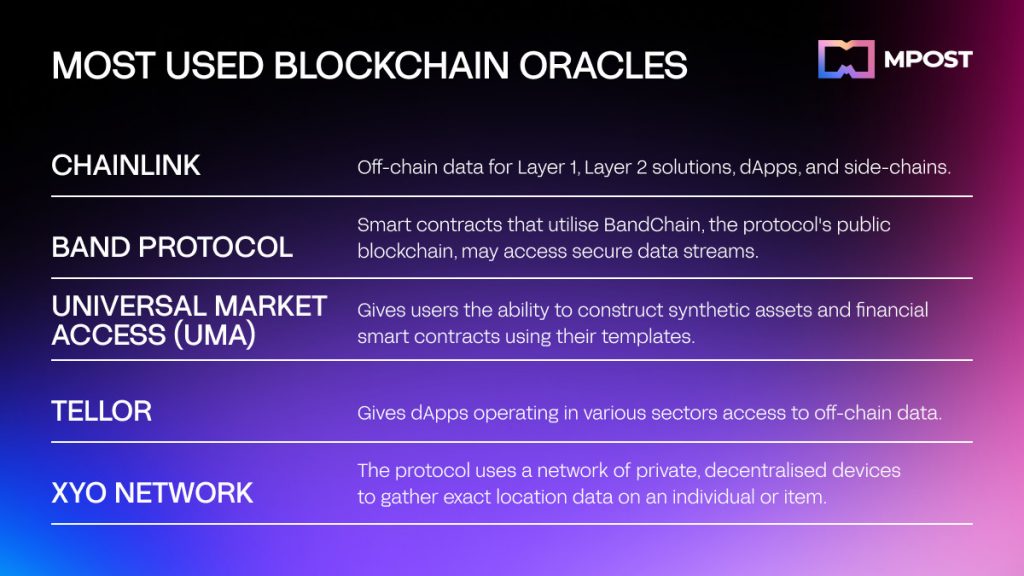 MOST USED BLOCKCHAIN ORACLES

MPOST

| | |
|---|---|
| CHAINLINK | Off-chain data for Layer 1, Layer 2 solutions, dApps, and side-chains. |
| BAND PROTOCOL | Smart contracts that utilise BandChain, the protocol's public blockchain, may access secure data streams. |
| UNIVERSAL MARKET ACCESS (UMA) | Gives users the ability to construct synthetic assets and financial smart contracts using their templates. |
| TELLOR | Gives dApps operating in various sectors access to off-chain data. |
| XYO NETWORK | The protocol uses a network of private, decentralised devices to gather exact location data on an individual or item. |